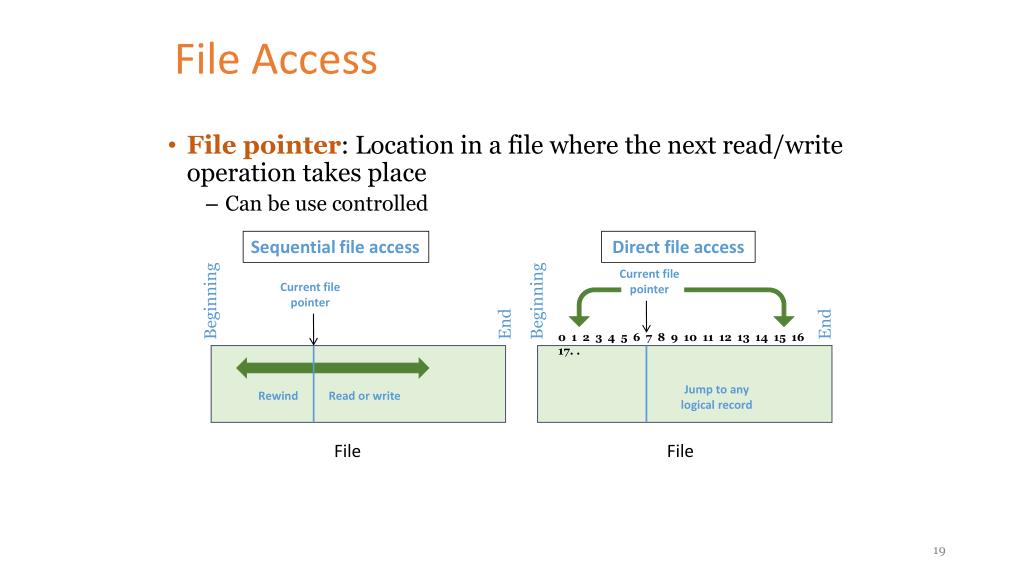 File Access

• **File pointer**: Location in a file where the next read/write operation takes place

– Can be use controlled

Sequential file access

Beginning

Current file pointer

End

Rewind

Read or write

File

Direct file access

Beginning

Current file pointer

End

0 1 2 3 4 5 6 7 8 9 10 11 12 13 14 15 16 17. .

Jump to any logical record

File

19